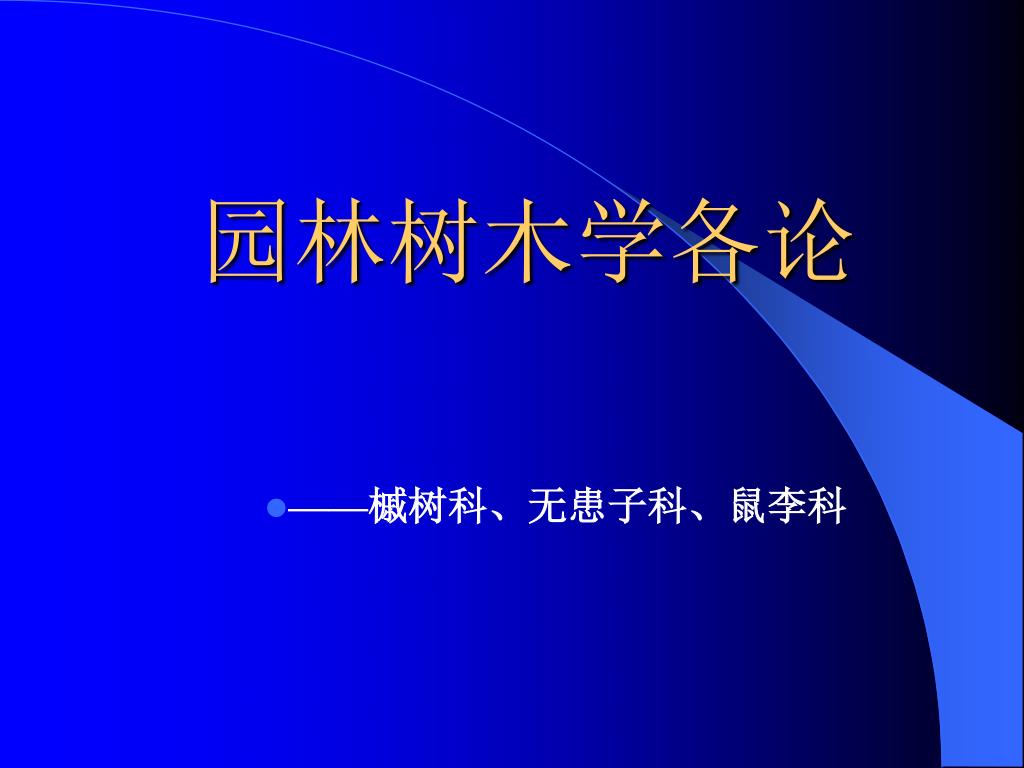 园林树木学各论

——槭树科、无患子科、鼠李科